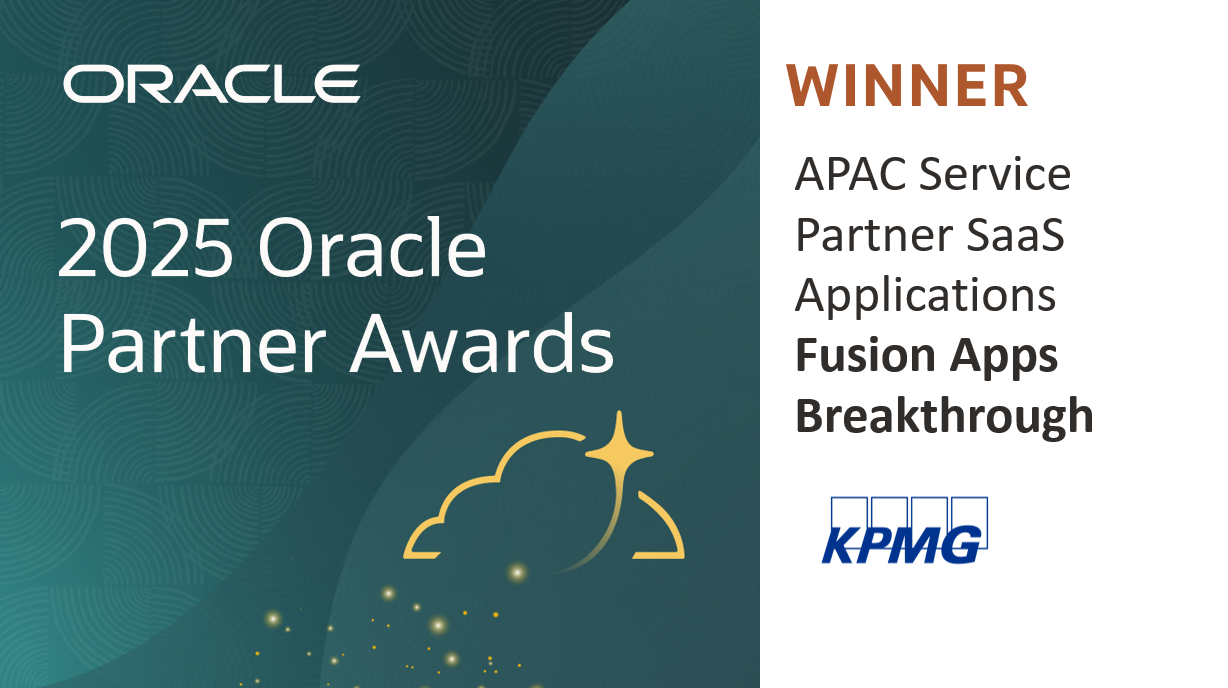 ORACLE

2025 Oracle Partner Awards

WINNER

APAC Service Partner SaaS Applications
**Fusion Apps Breakthrough**

KPMG